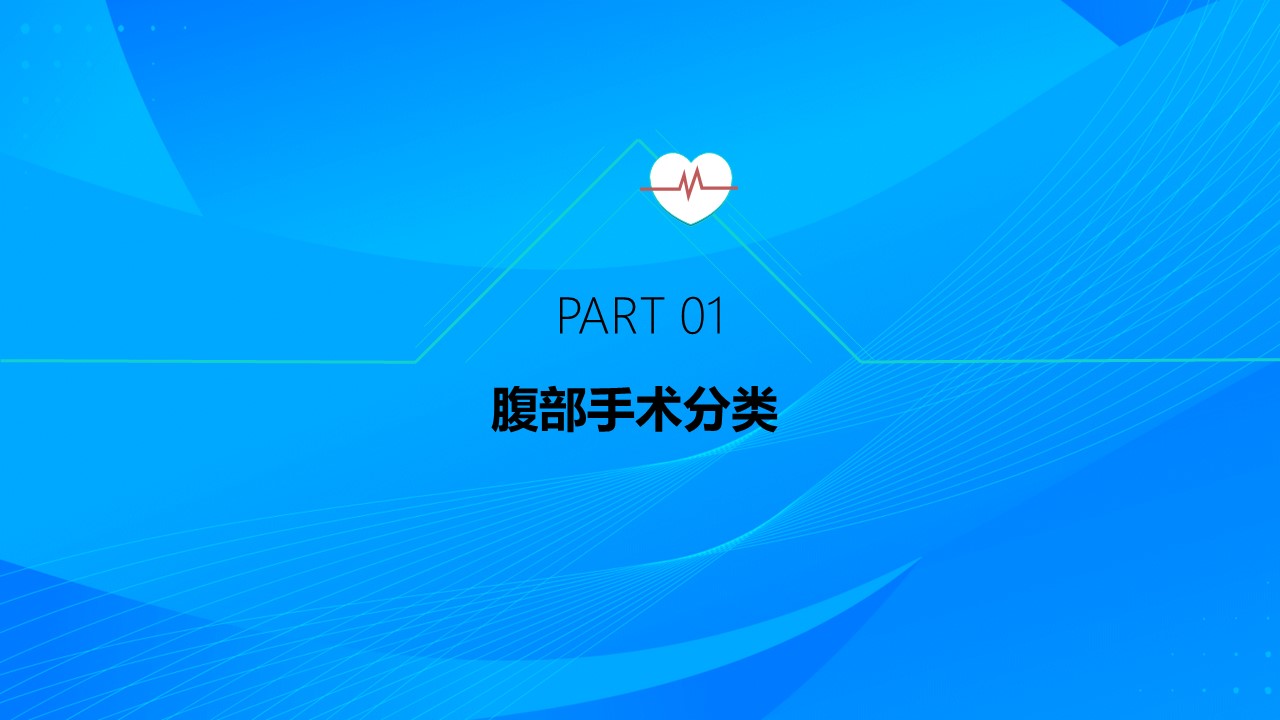 PART 01

腹部手术分类